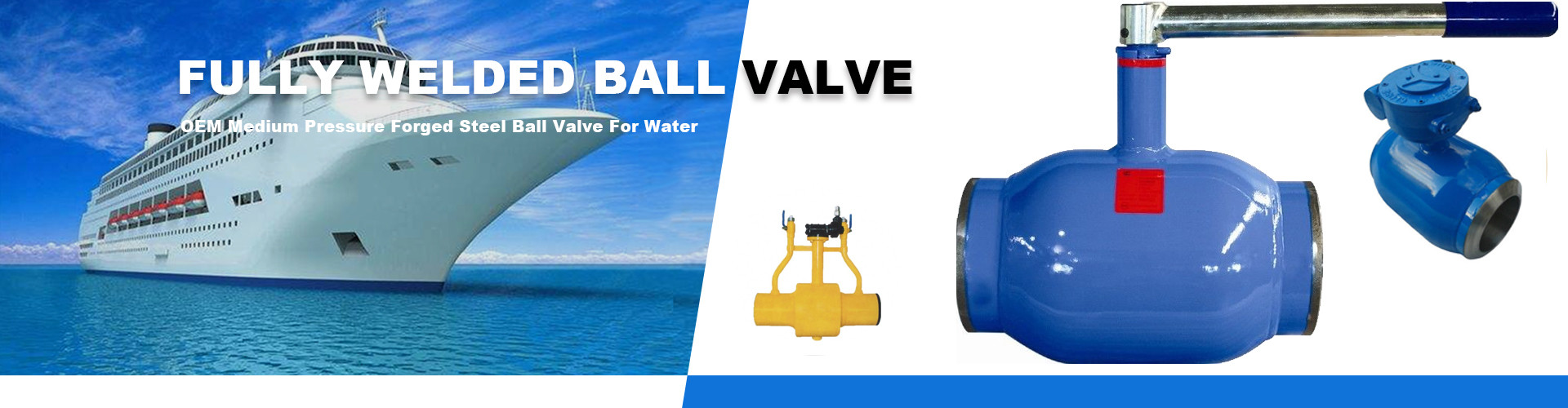 FULLY WELDED BALL VALVE

OEM Medium Pressure Forged Steel Ball Valve For Water